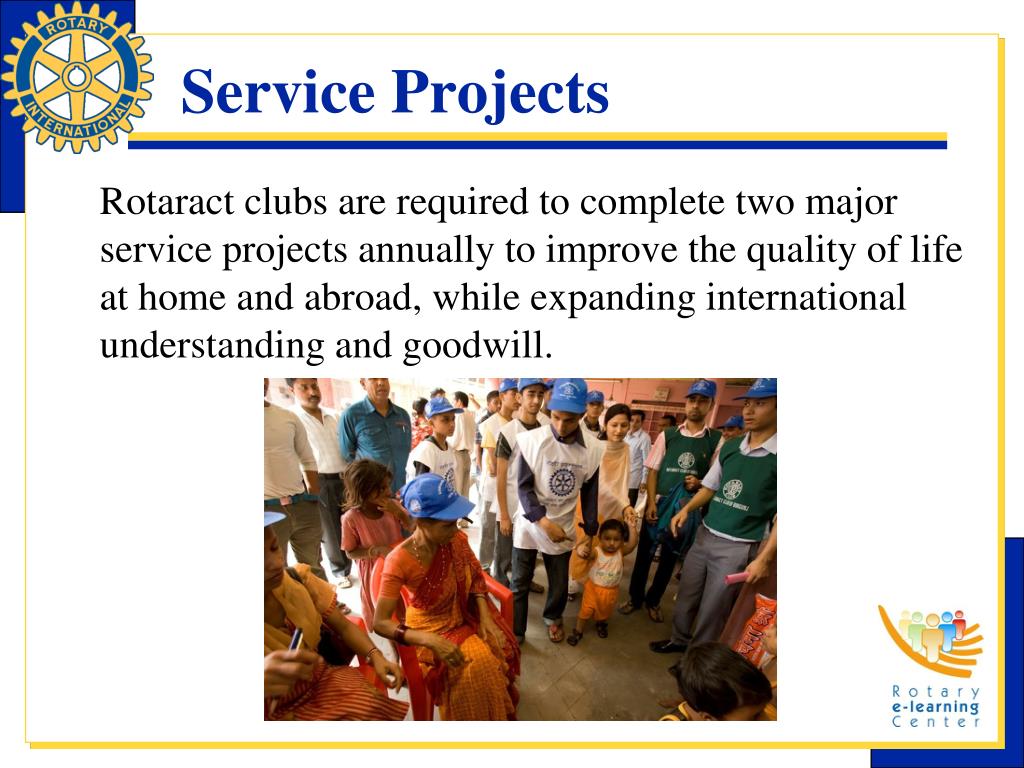 ROTARY INTERNATIONAL

Service Projects

Rotaract clubs are required to complete two major service projects annually to improve the quality of life at home and abroad, while expanding international understanding and goodwill.

Rotary
e-learning
Center